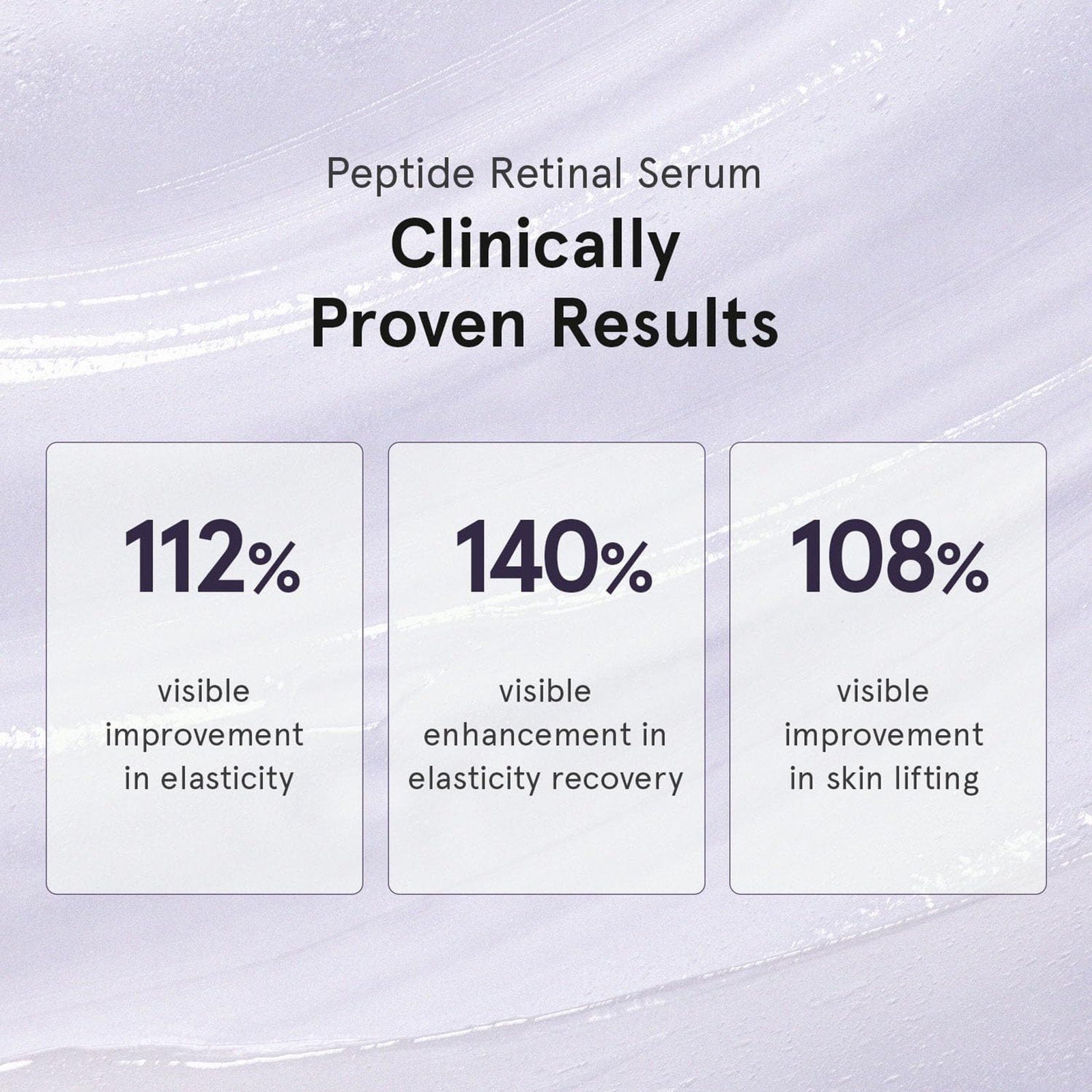 Peptide Retinal Serum

Clinically Proven Results

112%

visible improvement in elasticity

140%

visible enhancement in elasticity recovery

108%

visible improvement in skin lifting